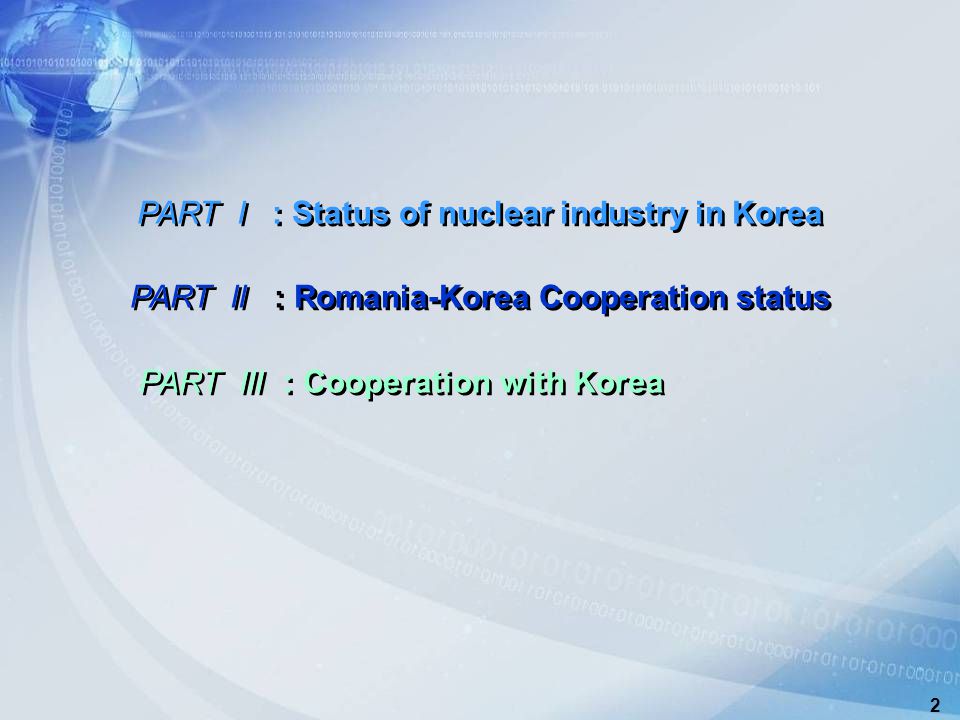 PART I : Status of nuclear industry in Korea

PART II : Romania-Korea Cooperation status

PART III : Cooperation with Korea

2